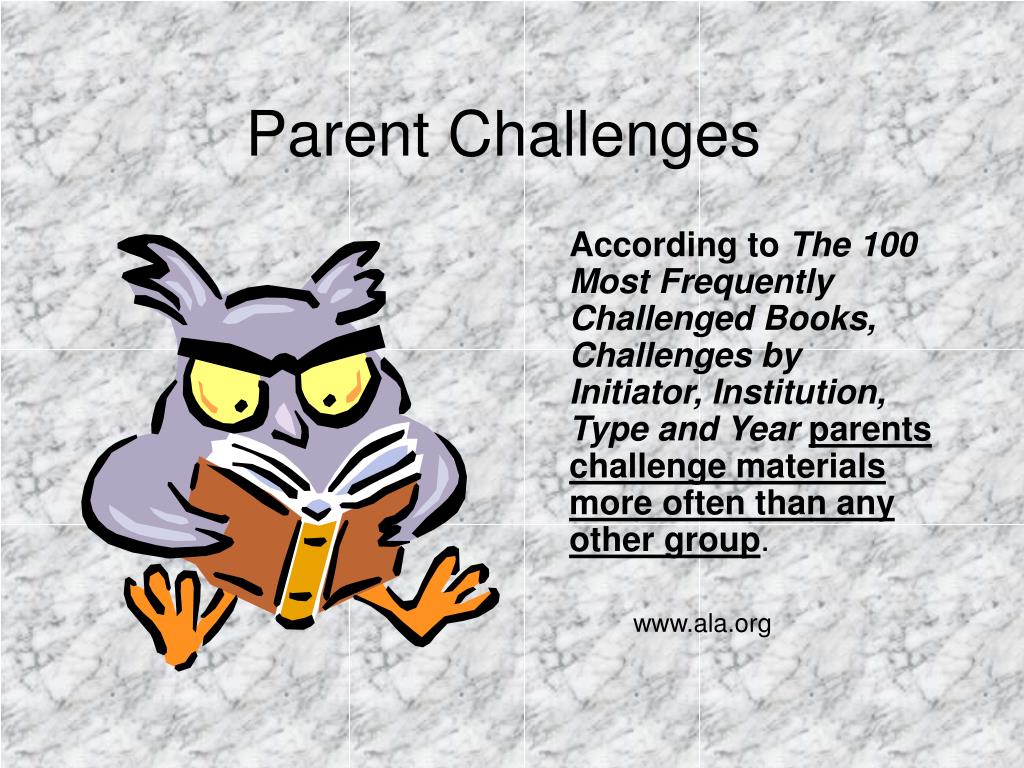 Parent Challenges

According to The 100 Most Frequently Challenged Books, Challenges by Initiator, Institution, Type and Year parents challenge materials more often than any other group.

www.ala.org